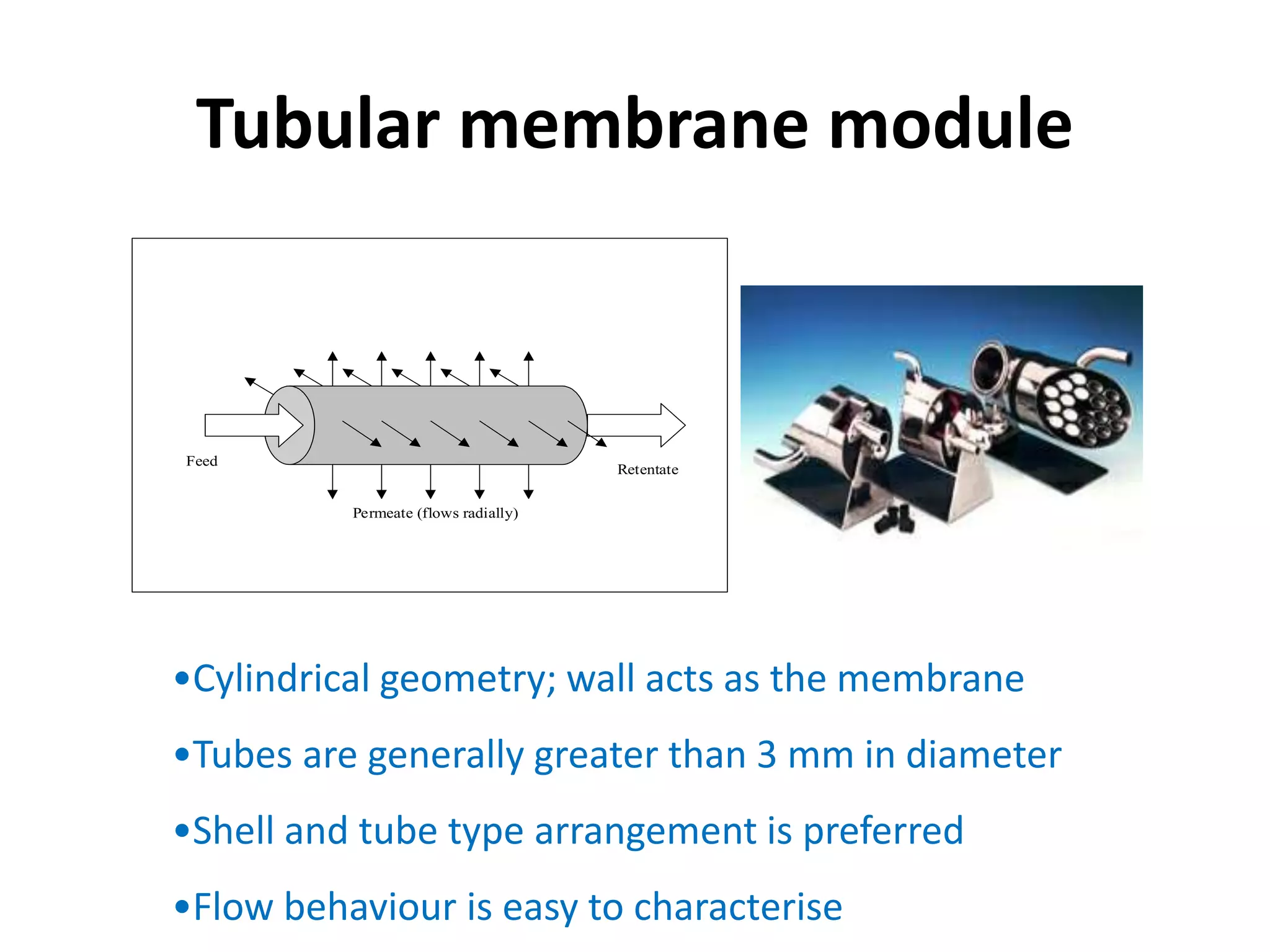 Tubular membrane module

Feed

Retentate

Permeate (flows radially)

•Cylindrical geometry; wall acts as the membrane

•Tubes are generally greater than 3 mm in diameter

•Shell and tube type arrangement is preferred

•Flow behaviour is easy to characterise